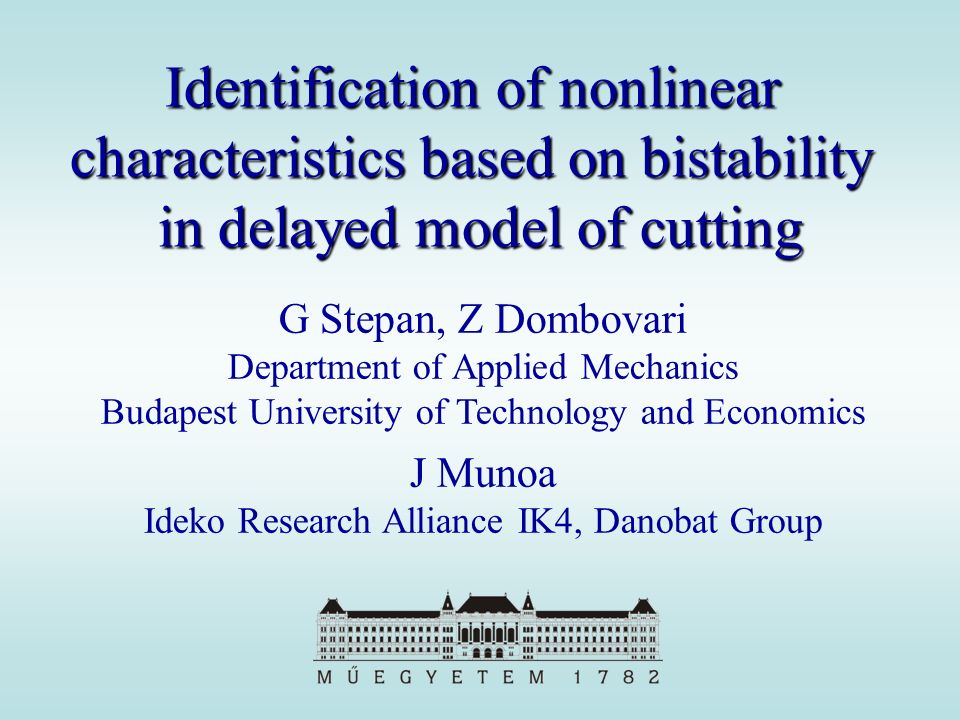 Identification of nonlinear characteristics based on bistability in delayed model of cutting

G Stepan, Z Dombovari
Department of Applied Mechanics
Budapest University of Technology and Economics

J Munoa
Ideko Research Alliance IK4, Danobat Group

MŰEGYETEM 1782